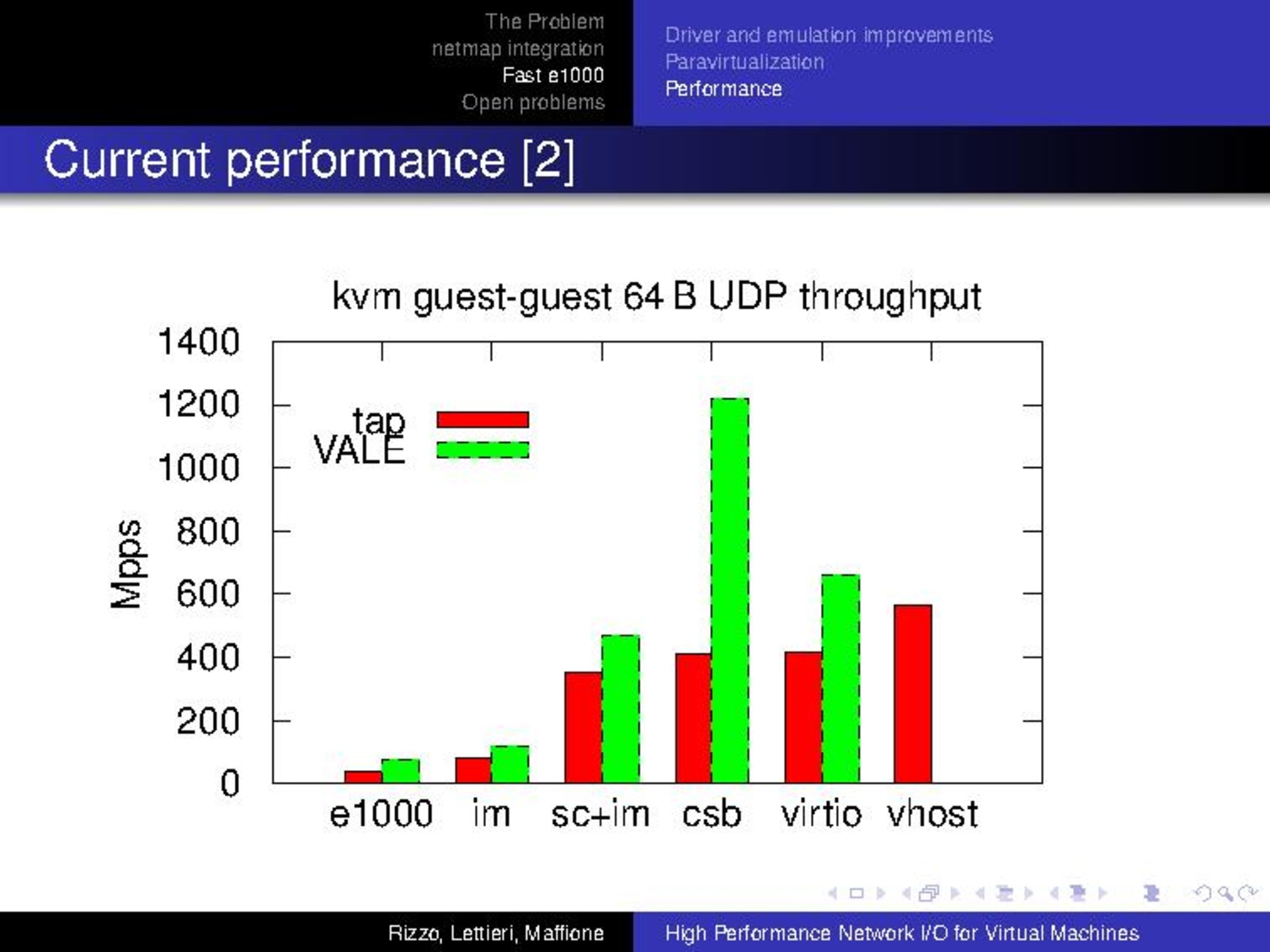 The Problem
netmap integration
Fast e1000
Open problems

Driver and emulation improvements
Paravirtualization
Performance

Current performance [2]

kvm guest-guest 64 B UDP throughput

1400
1200
1000
800
600
400
200
0

Mpps

tap
VALE

e1000 im sc+im csb virtio vhost

Rizzo, Lettieri, Maffione

High Performance Network I/O for Virtual Machines